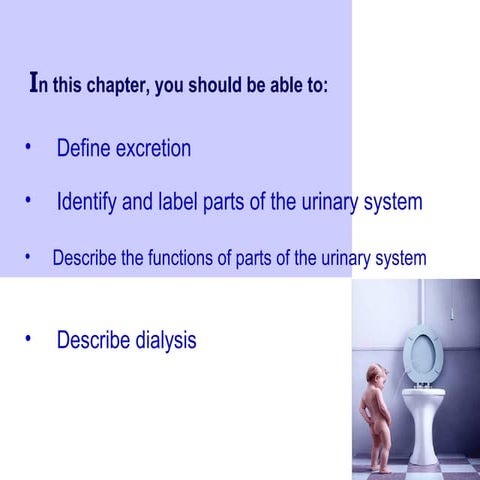 In this chapter, you should be able to:

• Define excretion

• Identify and label parts of the urinary system

• Describe the functions of parts of the urinary system

• Describe dialysis